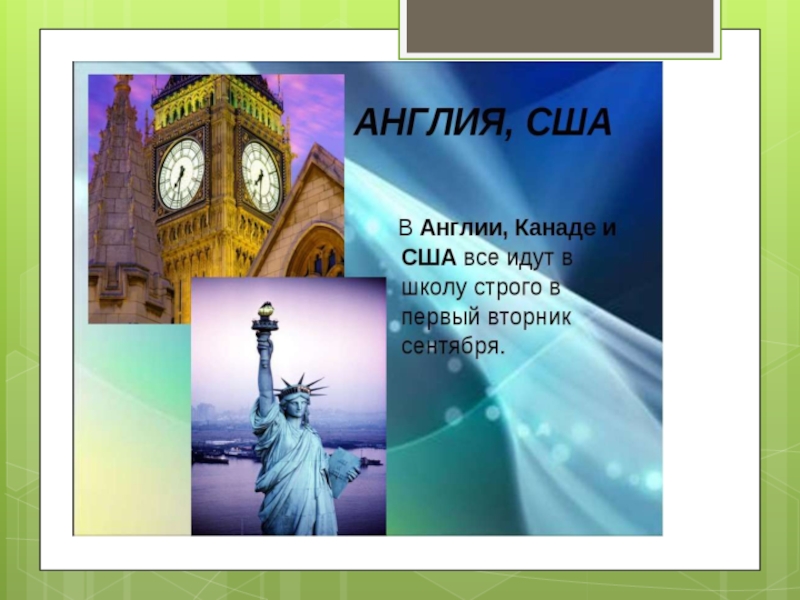 АНГЛИЯ, США

В Англии, Канаде и США все идут в школу строго в первый вторник сентября.